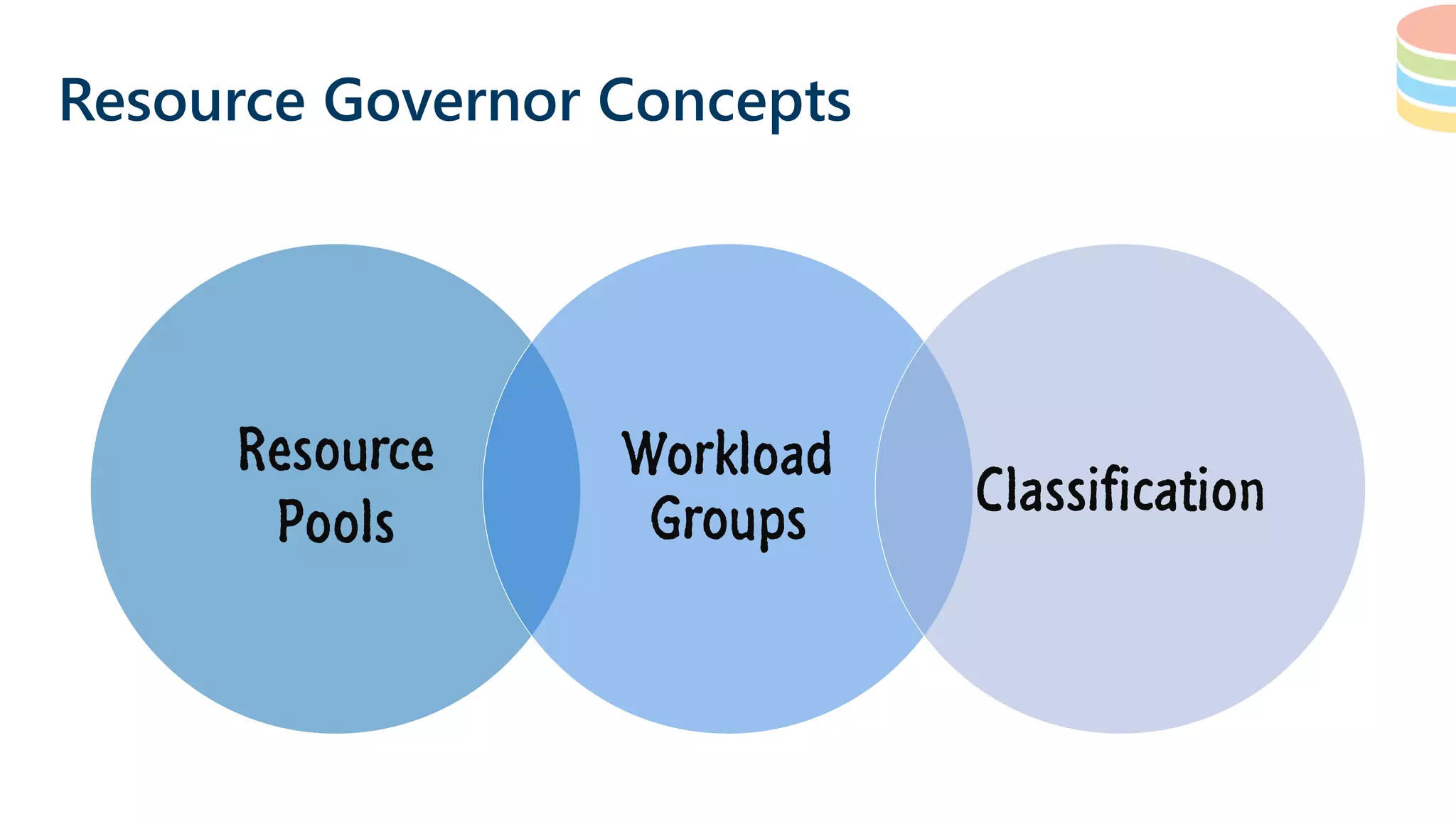 Resource Governor Concepts

Resource Pools

Workload Groups

Classification